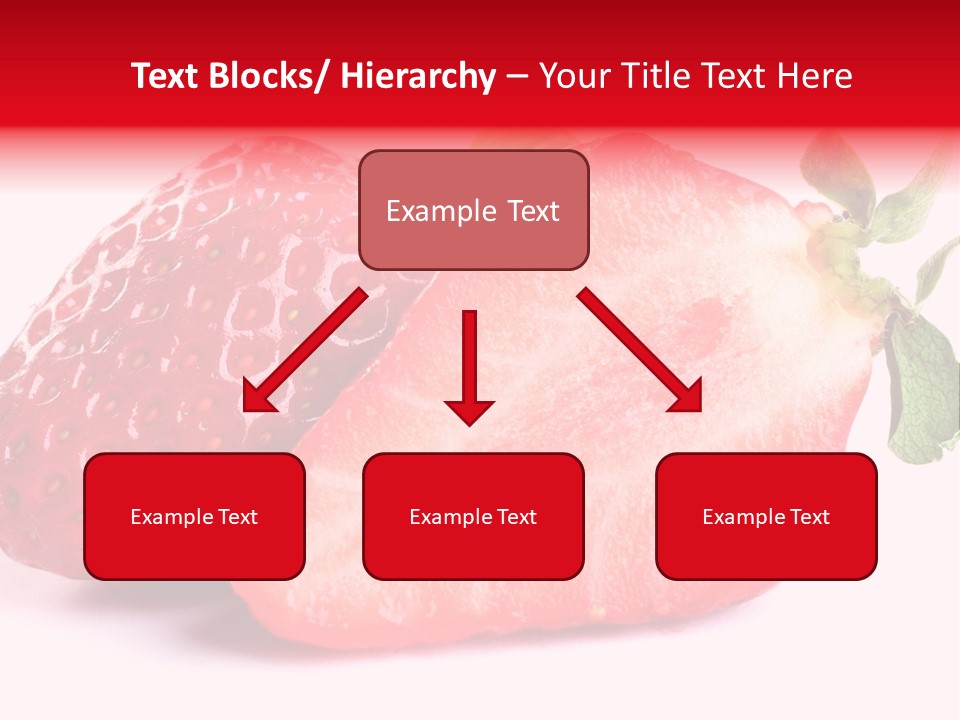 Text Blocks/ Hierarchy – Your Title Text Here

Example Text

Example Text

Example Text

Example Text